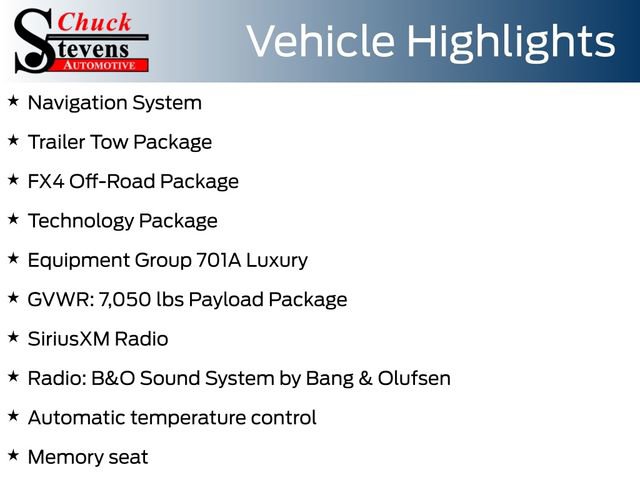 Chuck Stevens AUTOMOTIVE

Vehicle Highlights

★ Navigation System

★ Trailer Tow Package

★ FX4 Off-Road Package

★ Technology Package

★ Equipment Group 701A Luxury

★ GVWR: 7,050 lbs Payload Package

★ SiriusXM Radio

★ Radio: B&O Sound System by Bang & Olufsen

★ Automatic temperature control

★ Memory seat